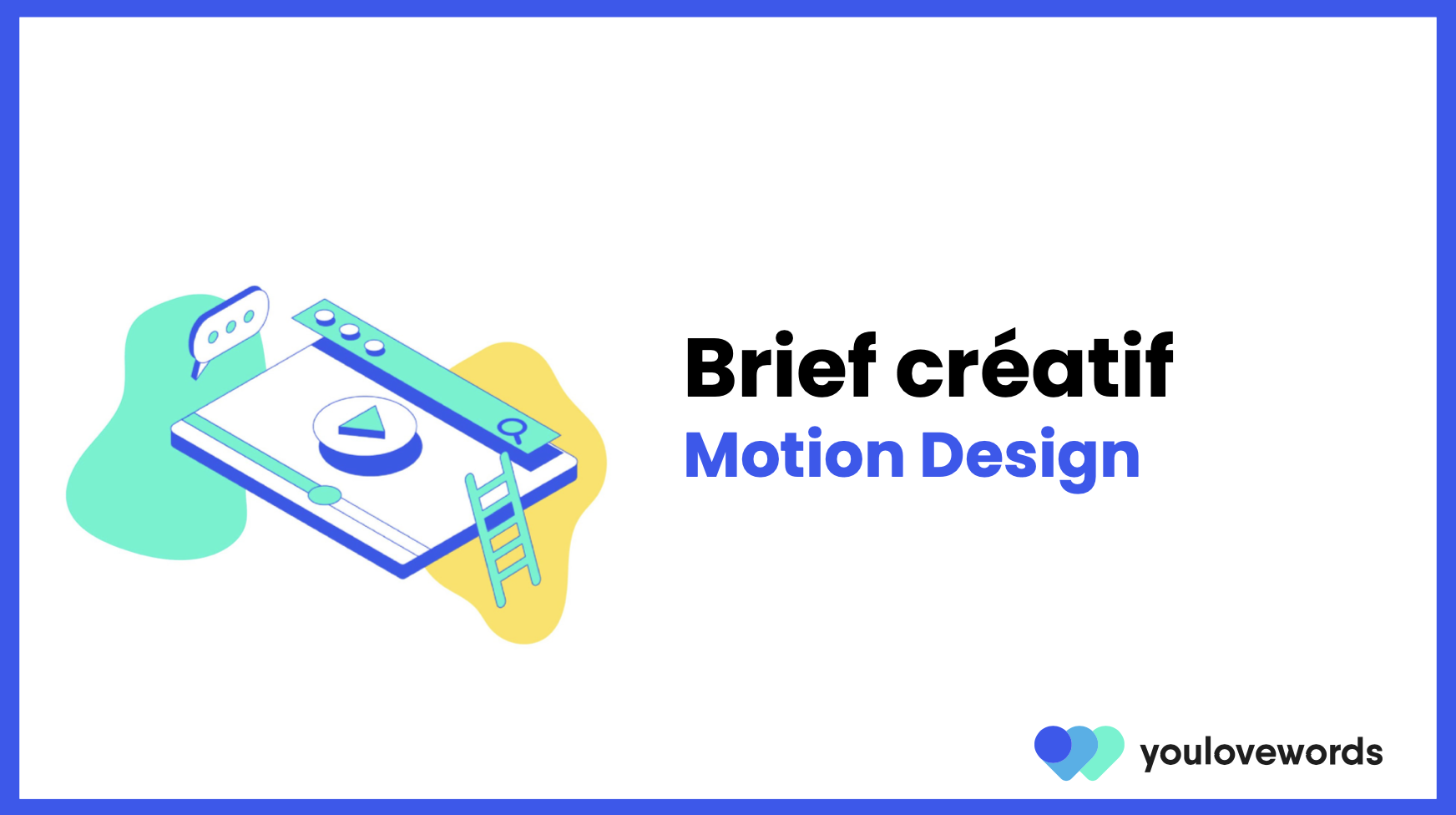 Brief créatif
Motion Design

youlovewords